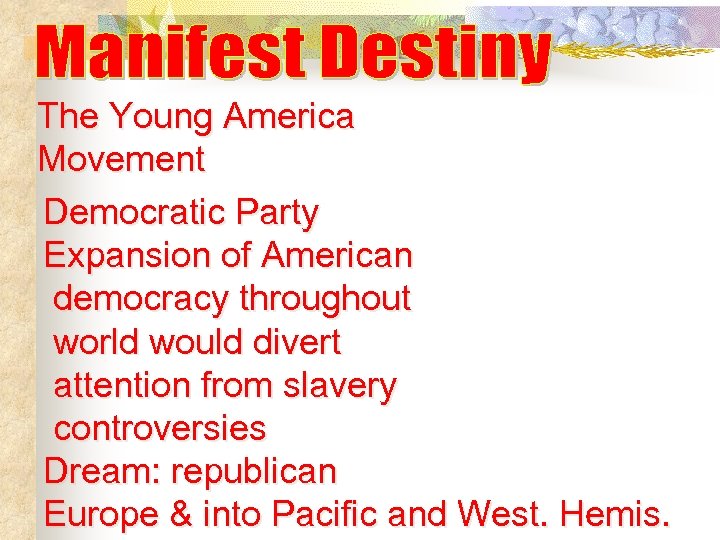 Manifest Destiny

The Young America Movement

Democratic Party

Expansion of American democracy throughout world would divert attention from slavery controversies

Dream: republican Europe & into Pacific and West. Hemis.